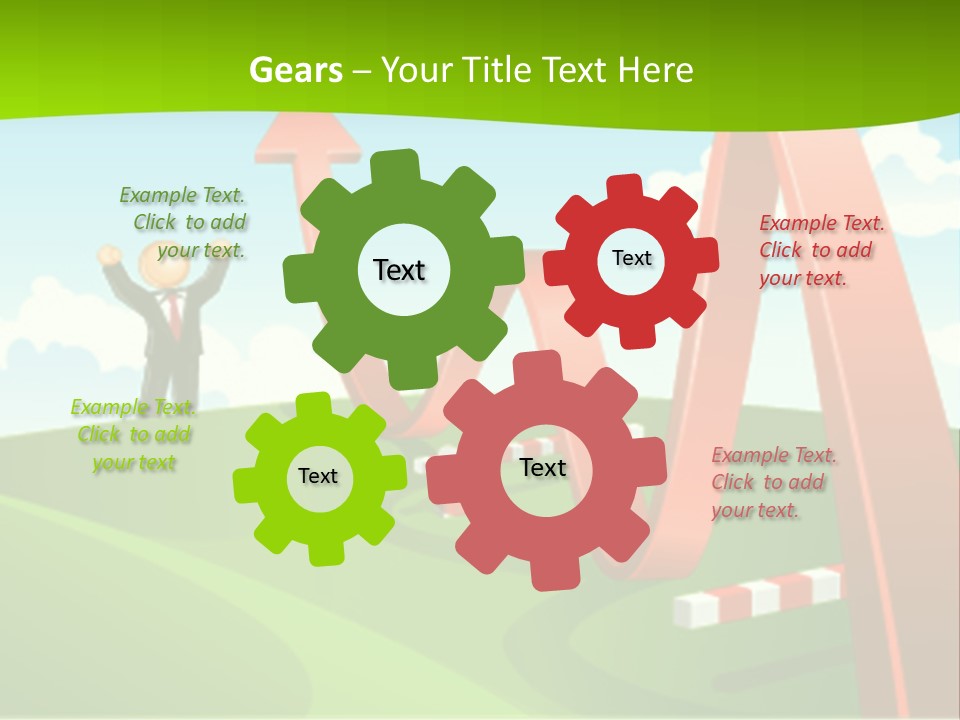 Gears – Your Title Text Here

Example Text. Click to add your text.

Text

Text

Example Text. Click to add your text.

Example Text. Click to add your text

Text

Text

Example Text. Click to add your text.